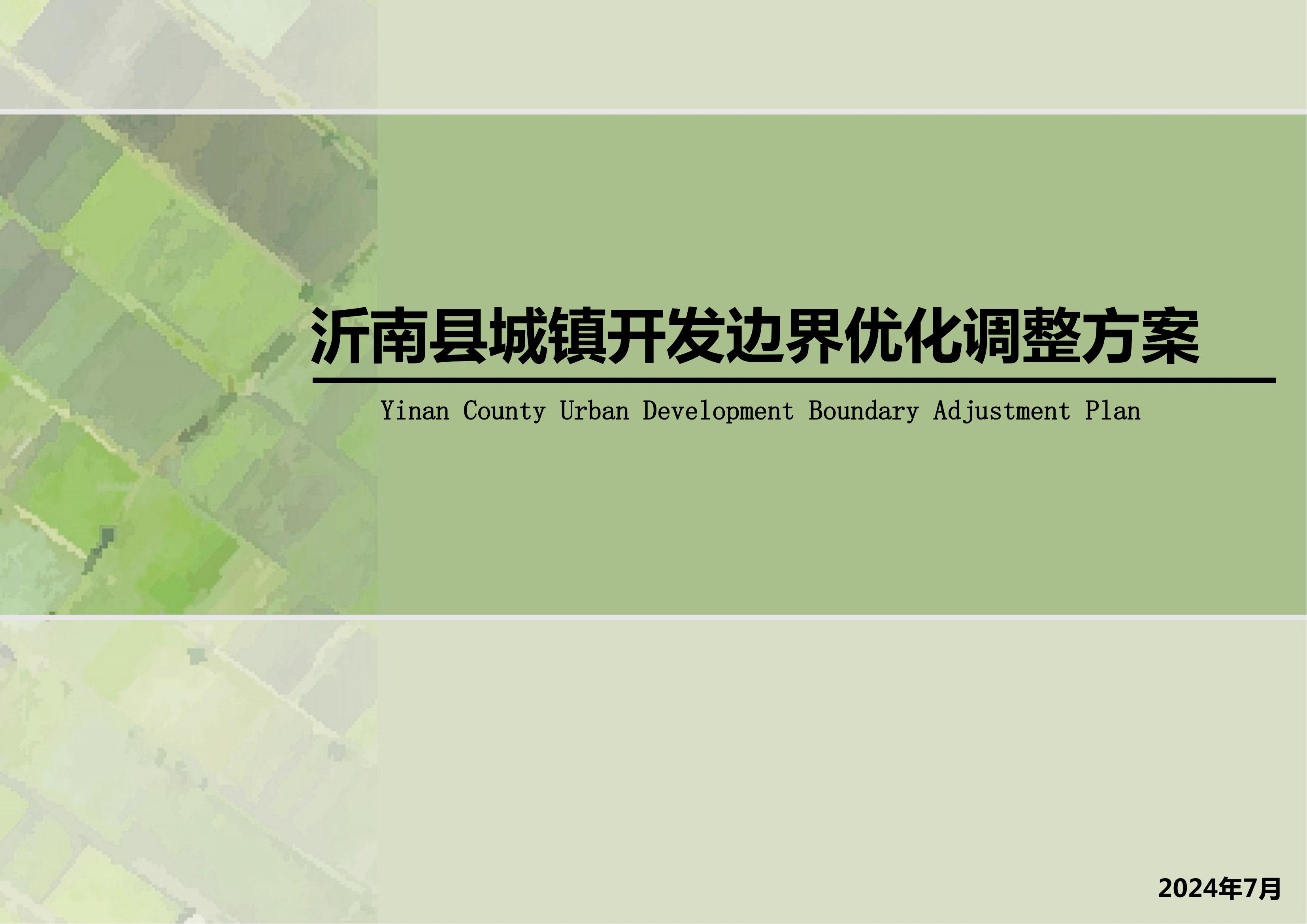 沂南县城镇开发边界优化调整方案

Yinan County Urban Development Boundary Adjustment Plan

2024年7月